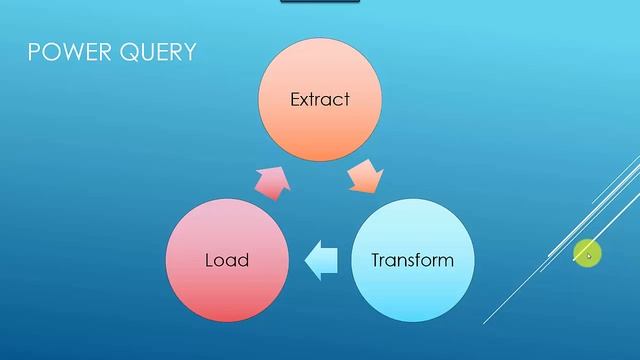 POWER QUERY

Extract

Transform

Load